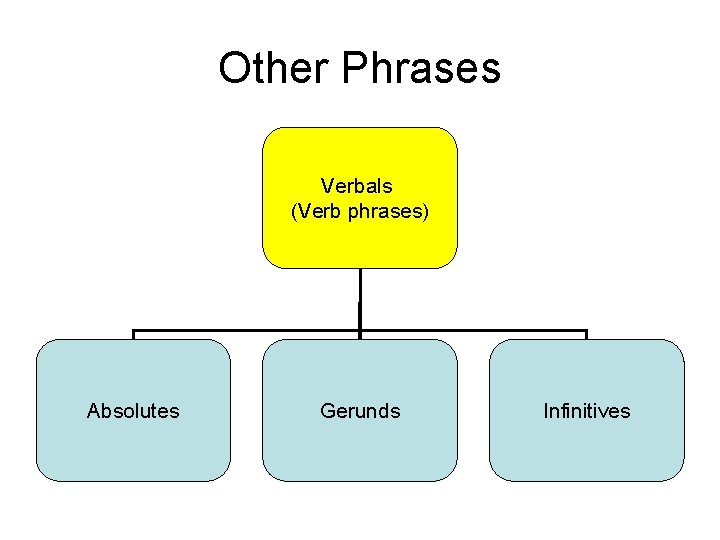 Other Phrases

Verbals
(Verb phrases)

Absolutes

Gerunds

Infinitives